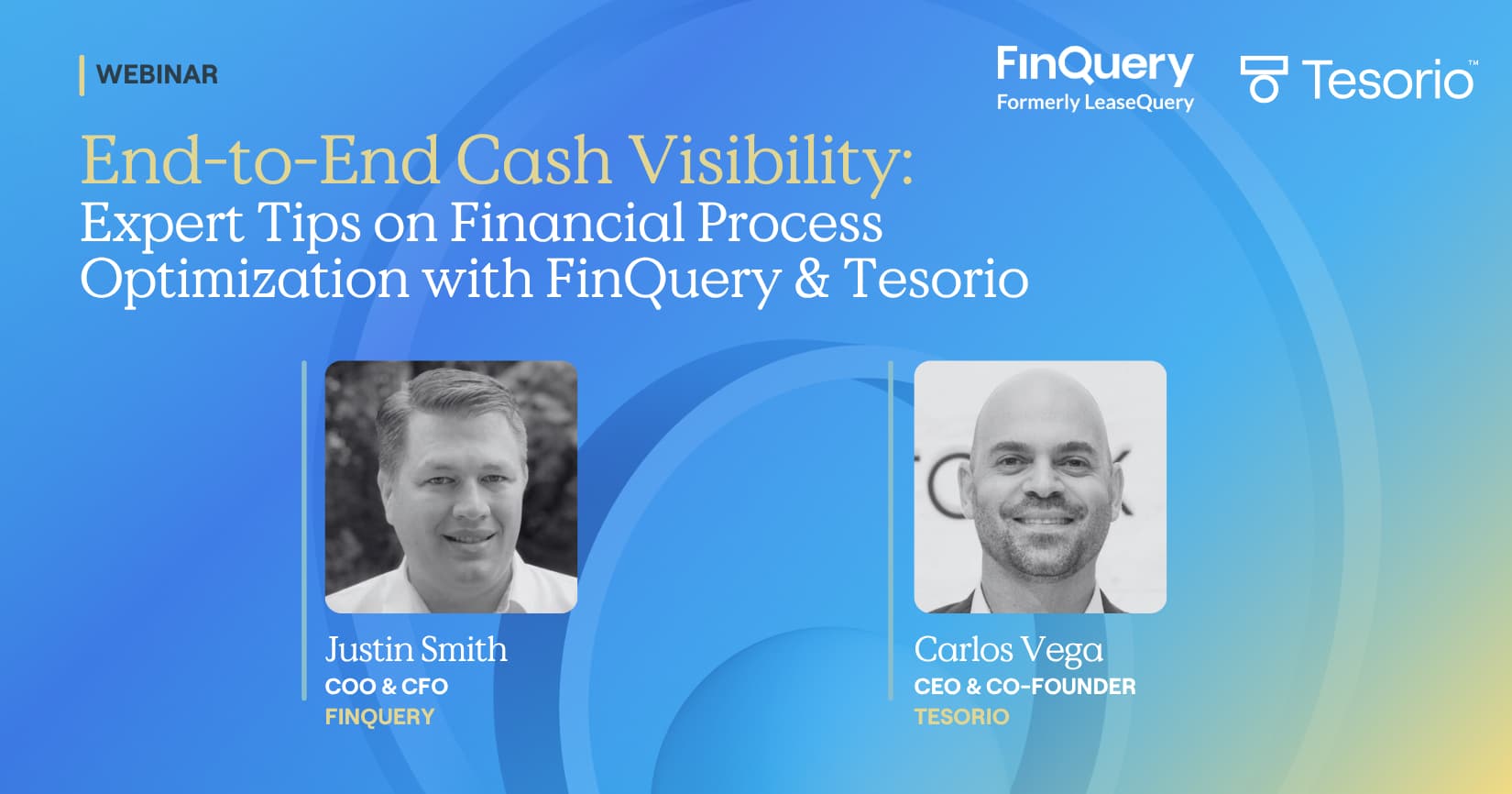 WEBINAR

FinQuery
Formerly LeaseQuery

Tesorio™

End-to-End Cash Visibility:
Expert Tips on Financial Process Optimization with FinQuery & Tesorio

Justin Smith
COO & CFO
FINQUERY

Carlos Vega
CEO & CO-FOUNDER
TESORIO